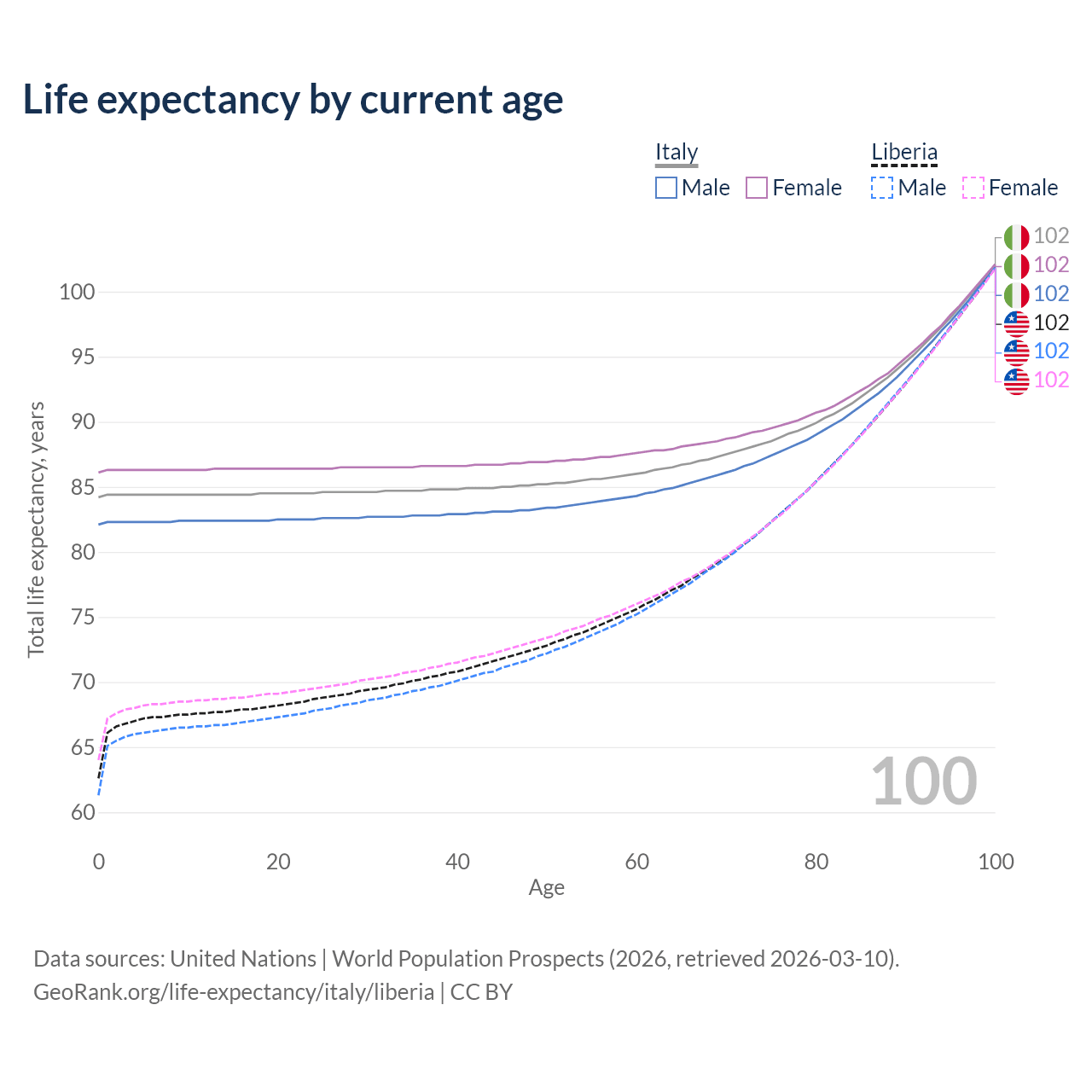 Life expectancy by current age

Italy
Male
Female

Liberia
Male
Female

102
102
102
102
102
102

Total life expectancy, years

100
95
90
85
80
75
70
65
60

100

0
20
40
60
80
100
Age

Data sources: United Nations | World Population Prospects (2026, retrieved 2026-03-10).
GeoRank.org/life-expectancy/italy/liberia | CC BY